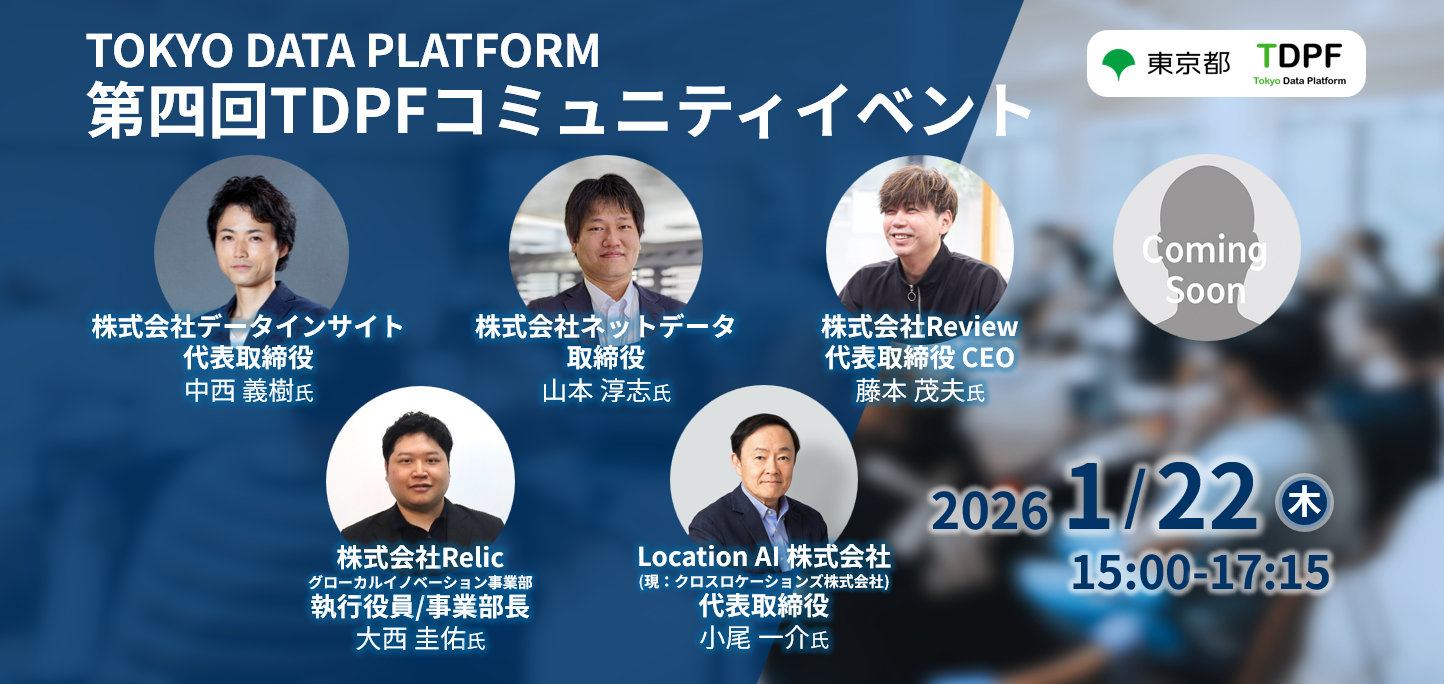 TOKYO DATA PLATFORM
第四回TDPFコミュニティイベント

東京都
TDPF
Tokyo Data Platform

株式会社データインサイト
代表取締役
中西 義樹氏

株式会社ネットデータ
取締役
山本 淳志氏

株式会社Review
代表取締役 CEO
藤本 茂夫氏

Coming Soon

株式会社Relic
グローカルイノベーション事業部
執行役員/事業部長
大西 圭佑氏

Location AI 株式会社
(現：クロスロケーションズ株式会社)
代表取締役
小尾 一介氏

2026 1/22 木
15:00-17:15